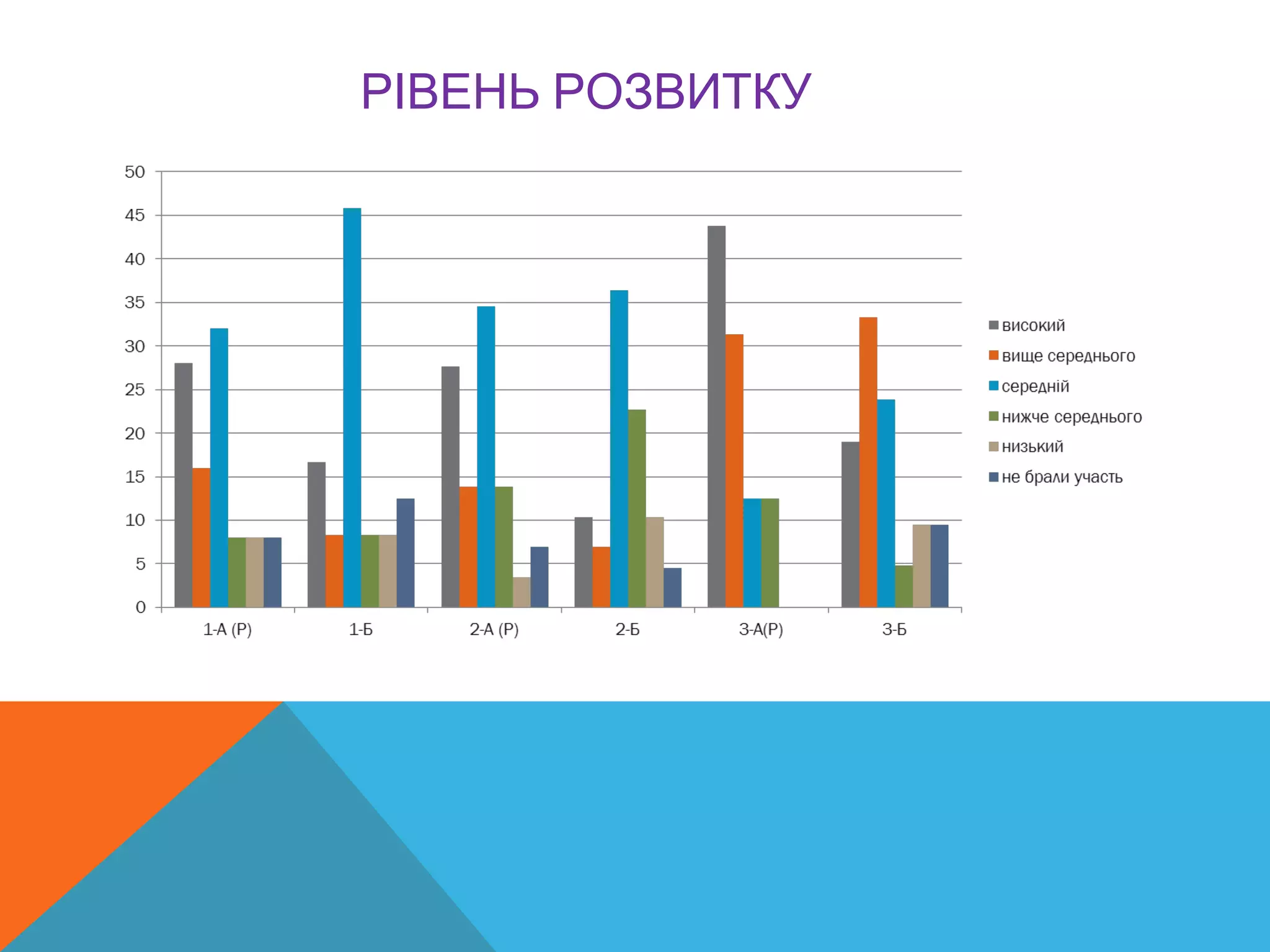 РІВЕНЬ РОЗВИТКУ

50
45
40
35
30
25
20
15
10
5
0

1-А (Р)
1-Б
2-А (Р)
2-Б
3-А(Р)
3-Б

високий
вище середнього
середній
нижче середнього
низький
не брали участь